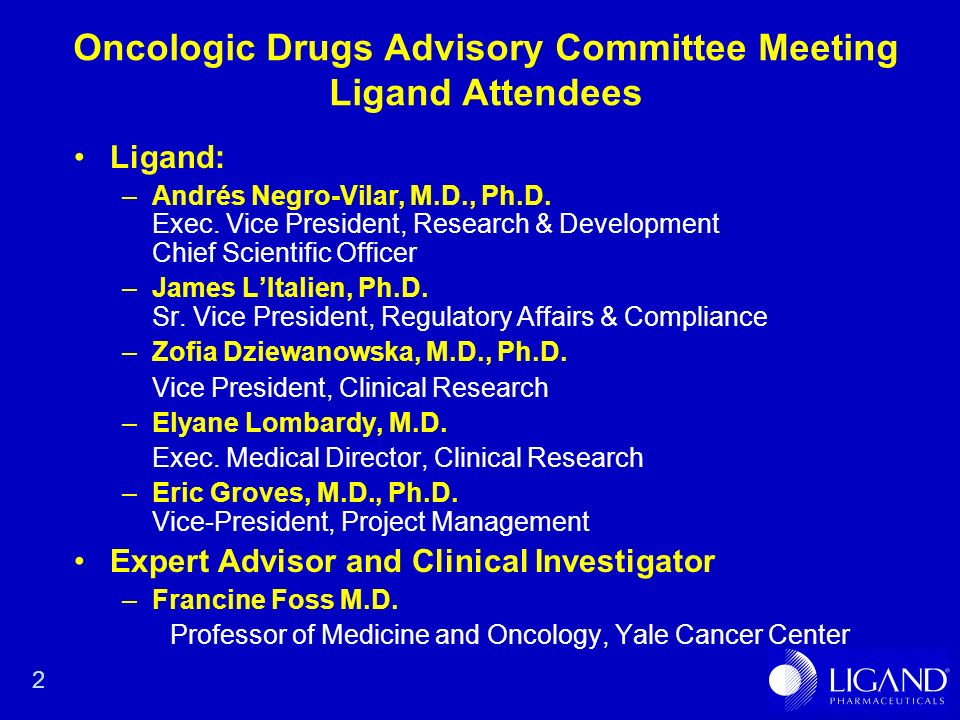 Oncologic Drugs Advisory Committee Meeting
Ligand Attendees

• Ligand:
– Andrés Negro-Vilar, M.D., Ph.D.
Exec. Vice President, Research & Development
Chief Scientific Officer
– James L'Italien, Ph.D.
Sr. Vice President, Regulatory Affairs & Compliance
– Zofia Dziewanowska, M.D., Ph.D.
Vice President, Clinical Research
– Elyane Lombardy, M.D.
Exec. Medical Director, Clinical Research
– Eric Groves, M.D., Ph.D.
Vice-President, Project Management
• Expert Advisor and Clinical Investigator
– Francine Foss M.D.
Professor of Medicine and Oncology, Yale Cancer Center

2

LIGAND
PHARMACEUTICALS